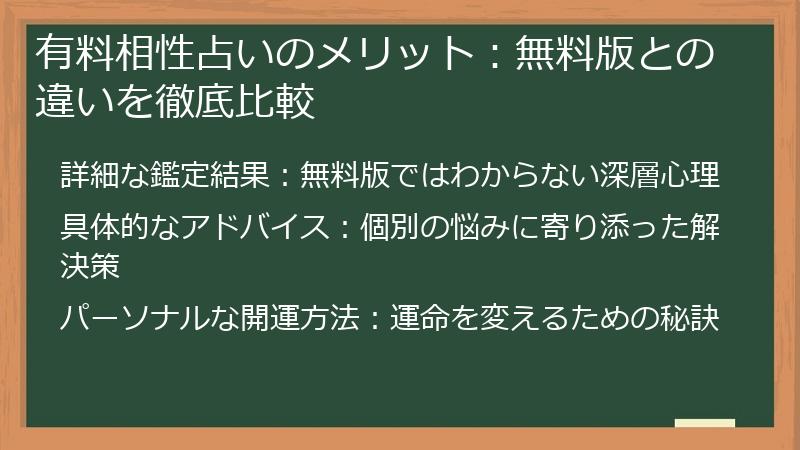 有料相性占いのメリット：無料版との違いを徹底比較

詳細な鑑定結果：無料版ではわからない深層心理

具体的なアドバイス：個別の悩みに寄り添った解決策

パーソナルな開運方法：運命を変えるための秘訣